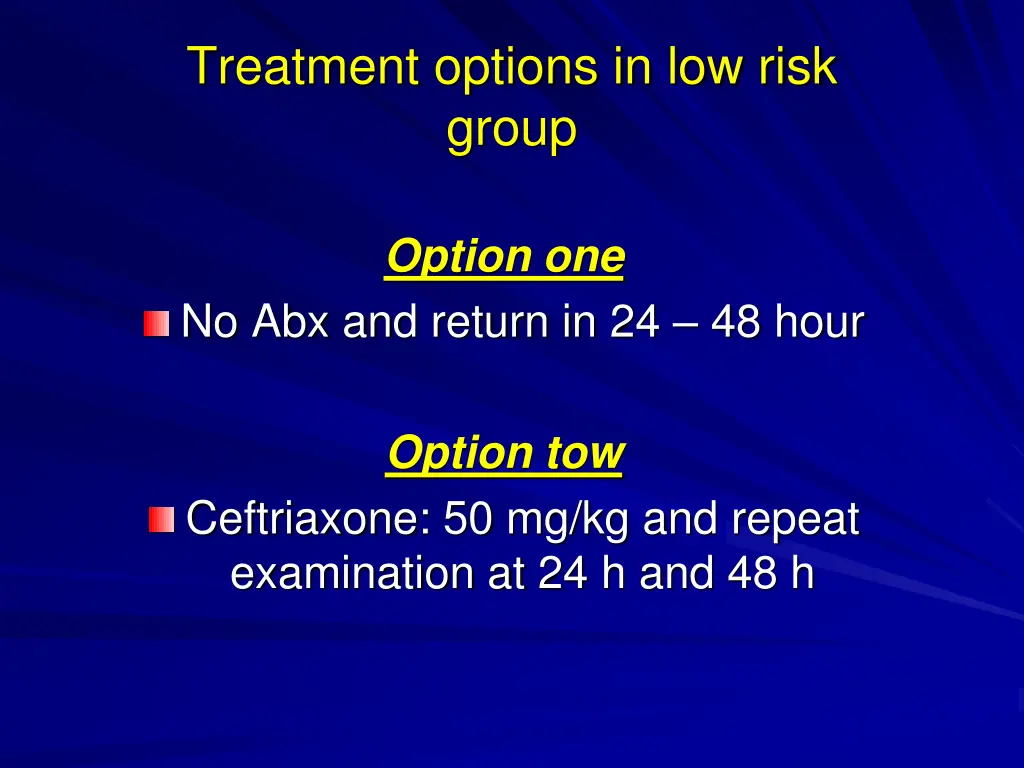 Treatment options in low risk group

Option one

No Abx and return in 24 – 48 hour

Option tow

Ceftriaxone: 50 mg/kg and repeat examination at 24 h and 48 h